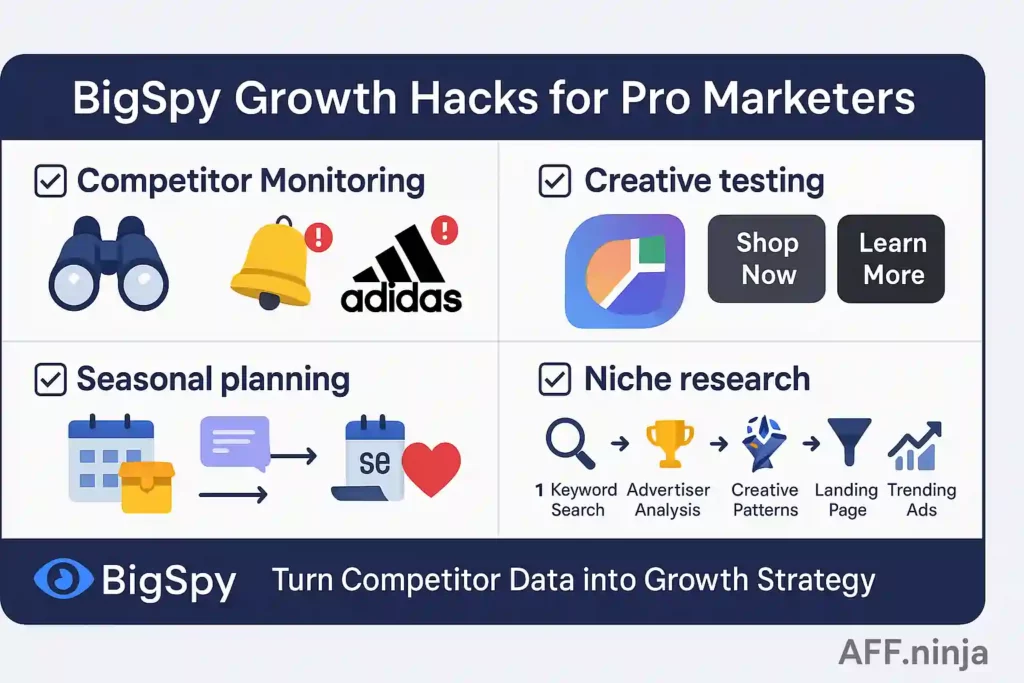 BigSpy Growth Hacks for Pro Marketers

Competitor Monitoring

adidas

Creative testing

Shop Now

Learn More

Seasonal planning

se

Niche research

1 Keyword Search

Advertiser Analysis

Creative Patterns

Landing Page

Trending Ads

BigSpy

Turn Competitor Data into Growth Strategy

AFF.ninja